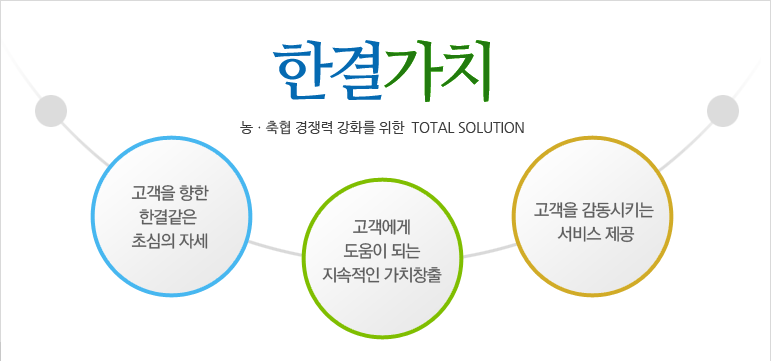 한결가치

농 · 축협 경쟁력 강화를 위한 TOTAL SOLUTION

고객을 향한
한결같은
초심의 자세

고객에게
도움이 되는
지속적인 가치창출

고객을 감동시키는
서비스 제공